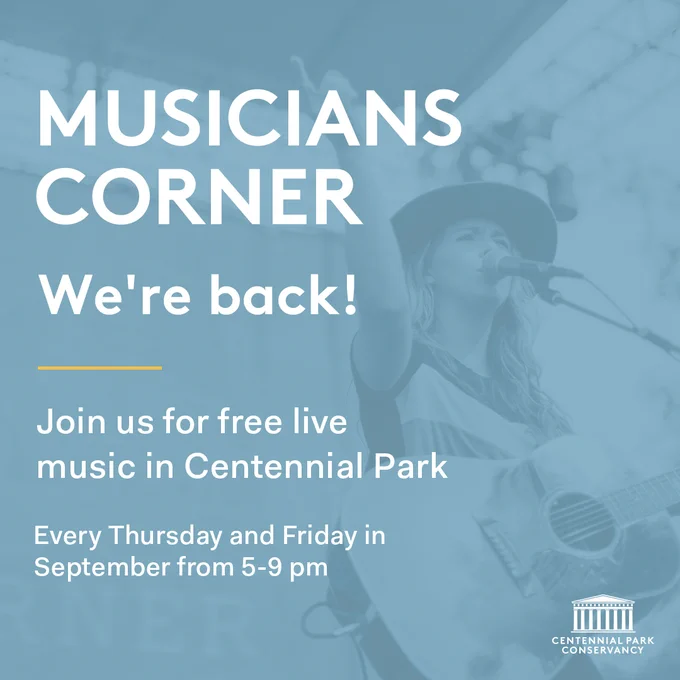 MUSICIANS CORNER

We're back!

Join us for free live music in Centennial Park

Every Thursday and Friday in September from 5-9 pm

CENTENNIAL PARK CONSERVANCY